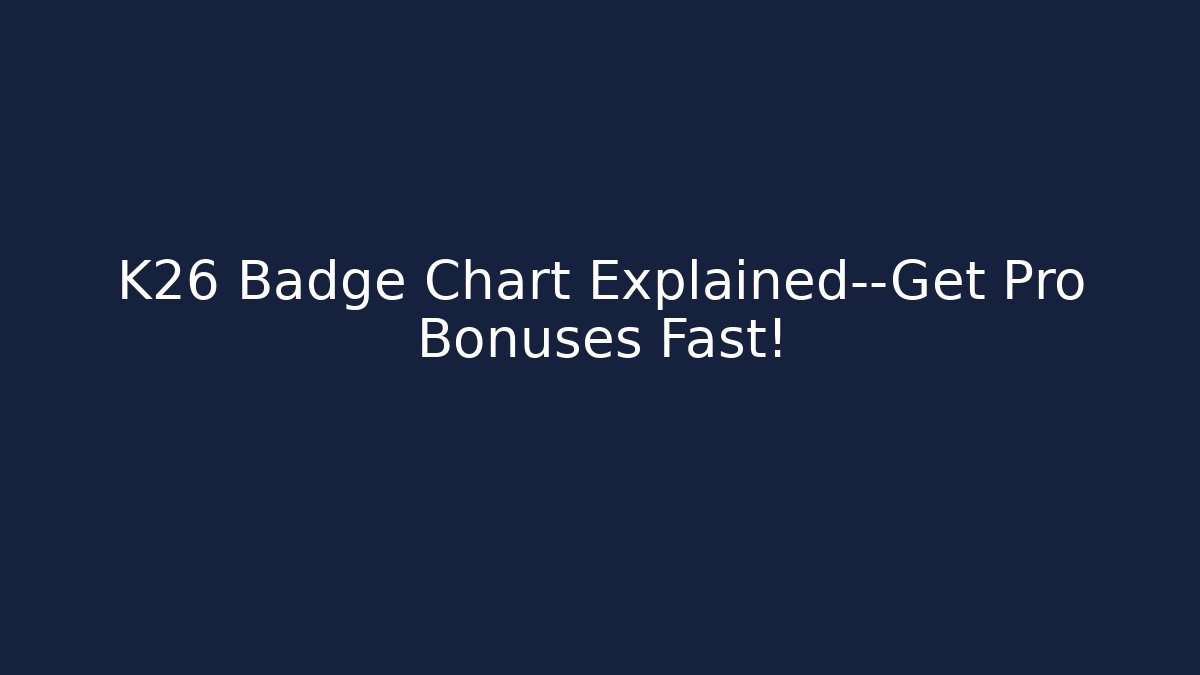 K26 Badge Chart Explained--Get Pro Bonuses Fast!